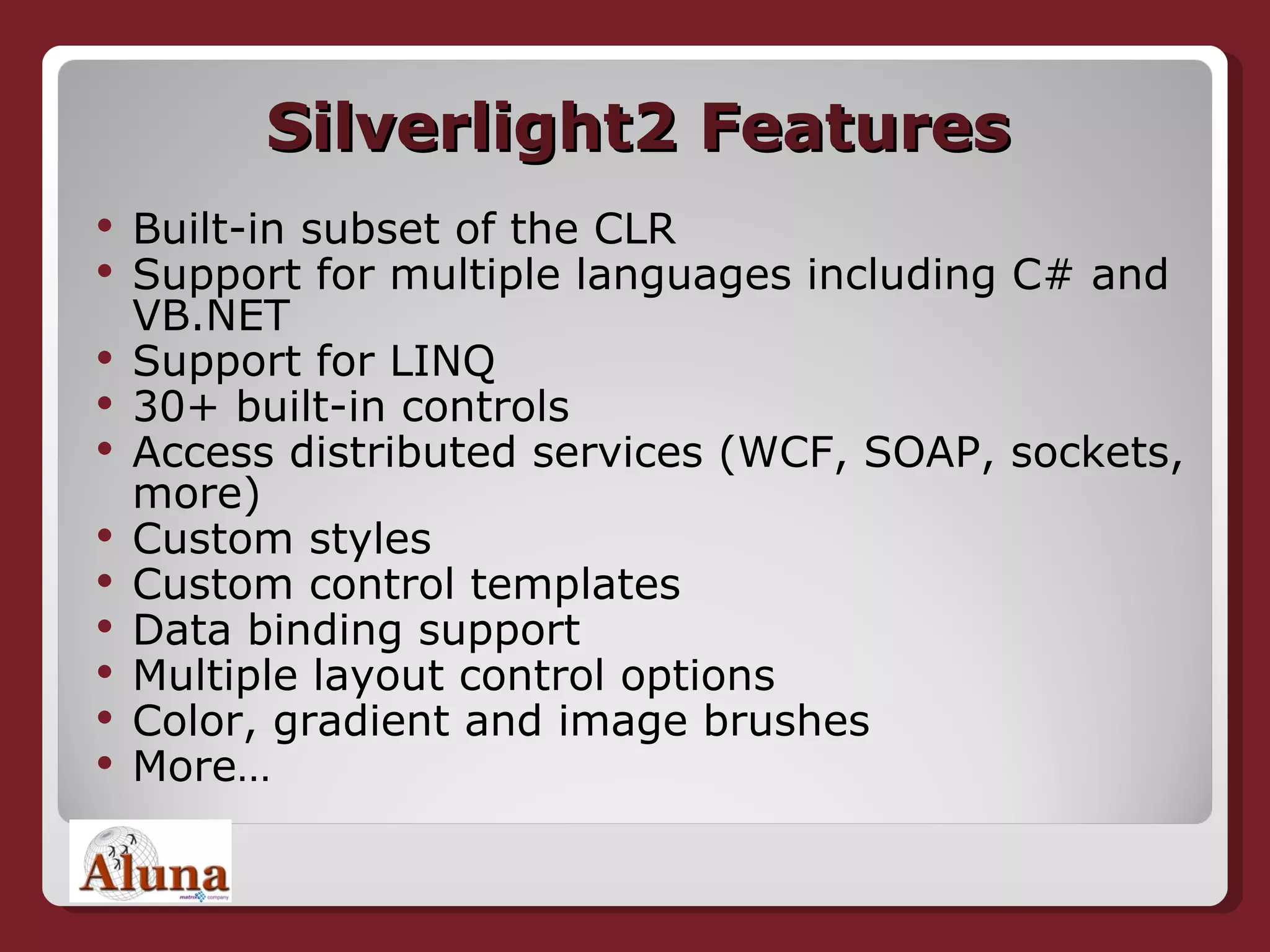 Silverlight2 Features

• Built-in subset of the CLR
• Support for multiple languages including C# and VB.NET
• Support for LINQ
• 30+ built-in controls
• Access distributed services (WCF, SOAP, sockets, more)
• Custom styles
• Custom control templates
• Data binding support
• Multiple layout control options
• Color, gradient and image brushes
• More…

Aluna
matrix company